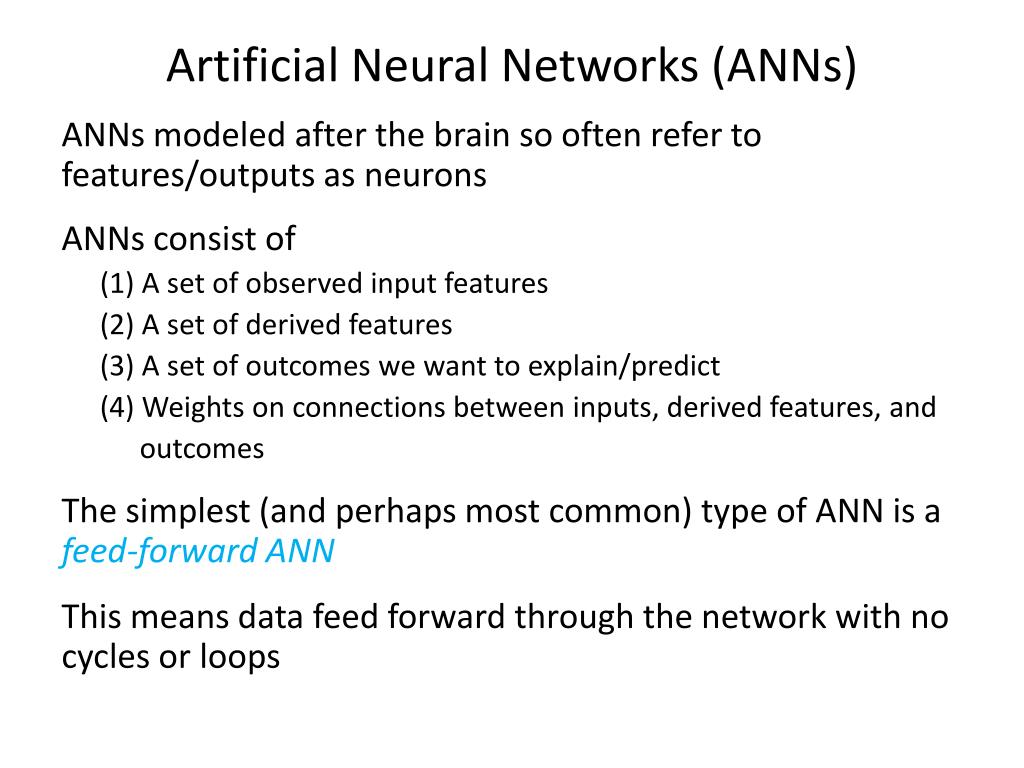 Artificial Neural Networks (ANNs)

ANNs modeled after the brain so often refer to features/outputs as neurons

ANNs consist of
(1) A set of observed input features
(2) A set of derived features
(3) A set of outcomes we want to explain/predict
(4) Weights on connections between inputs, derived features, and outcomes

The simplest (and perhaps most common) type of ANN is a feed-forward ANN

This means data feed forward through the network with no cycles or loops